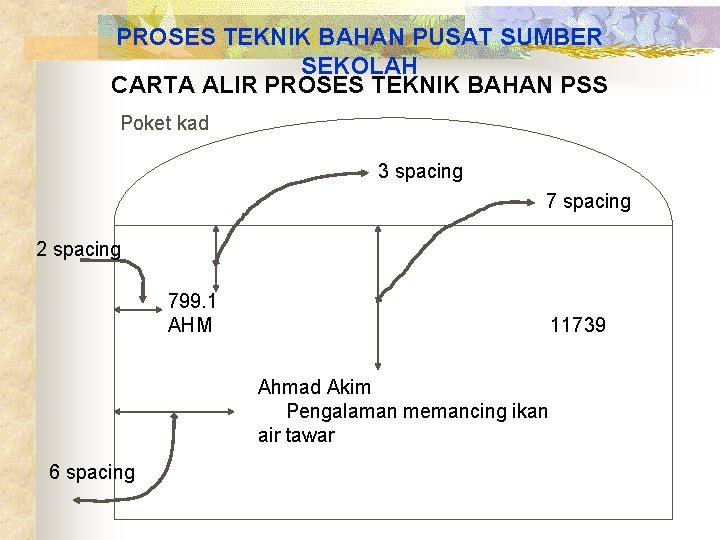 PROSES TEKNIK BAHAN PUSAT SUMBER SEKOLAH

CARTA ALIR PROSES TEKNIK BAHAN PSS

Poket kad

3 spacing

7 spacing

2 spacing

799.1
AHM

11739

Ahmad Akim
Pengalaman memancing ikan air tawar

6 spacing